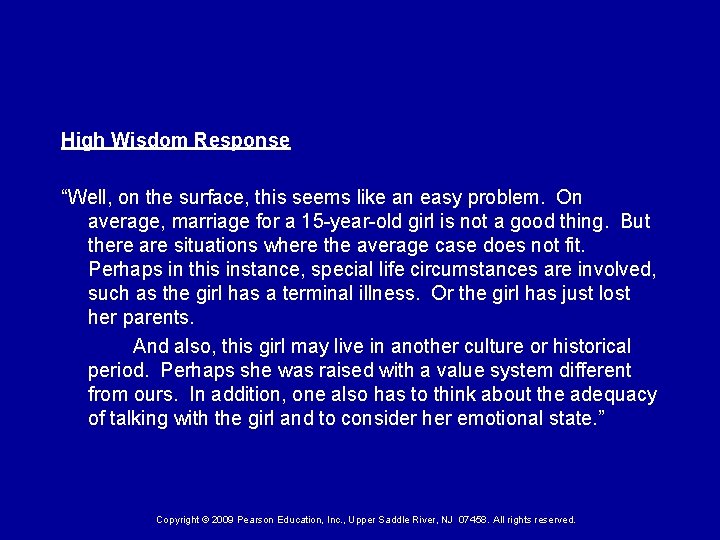 High Wisdom Response

“Well, on the surface, this seems like an easy problem. On average, marriage for a 15-year-old girl is not a good thing. But there are situations where the average case does not fit. Perhaps in this instance, special life circumstances are involved, such as the girl has a terminal illness. Or the girl has just lost her parents.

And also, this girl may live in another culture or historical period. Perhaps she was raised with a value system different from ours. In addition, one also has to think about the adequacy of talking with the girl and to consider her emotional state.”

Copyright © 2009 Pearson Education, Inc., Upper Saddle River, NJ 07458. All rights reserved.